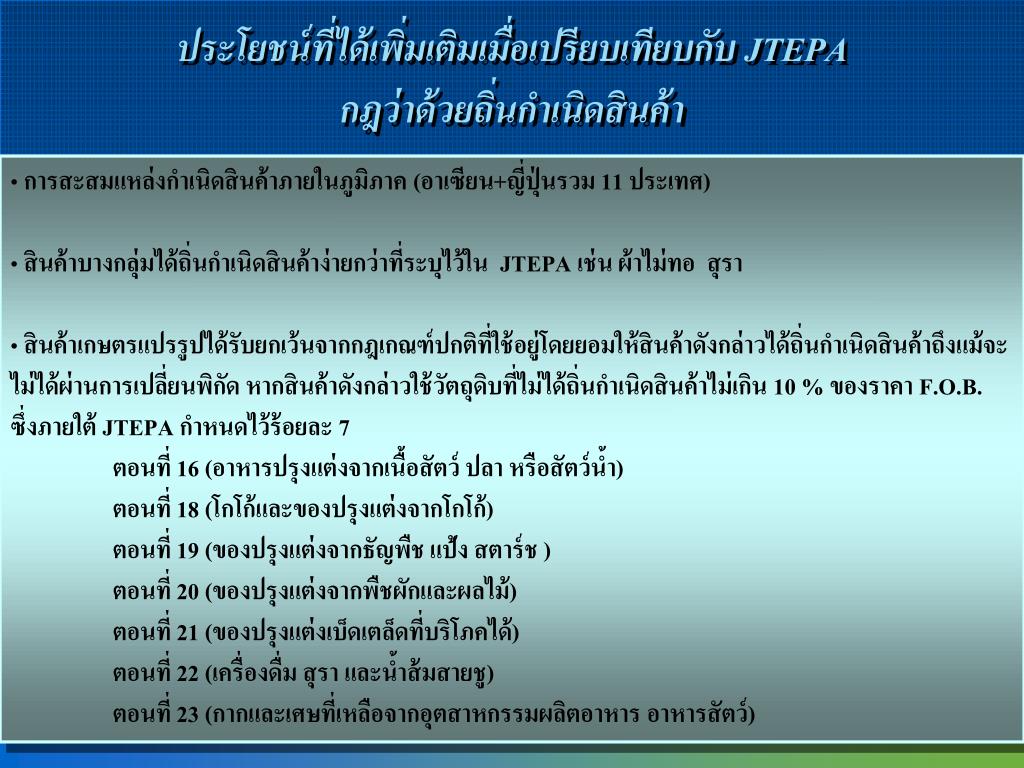 ประโยชน์ที่ได้เพิ่มเติมเมื่อเปรียบเทียบกับ JTEPA
กฎว่าด้วยถิ่นกำเนิดสินค้า

• การสะสมแหล่งกำเนิดสินค้าภายในภูมิภาค (อาเซียน+ญี่ปุ่นรวม 11 ประเทศ)

• สินค้าบางกลุ่มได้ถิ่นกำเนิดสินค้าง่ายกว่าที่ระบุไว้ใน JTEPA เช่น ผ้าไม่ทอ สุรา

• สินค้าเกษตรแปรรูปได้รับยกเว้นจากกฎเกณฑ์ปกติที่ใช้อยู่โดยยอมให้สินค้าดังกล่าวได้ถิ่นกำเนิดสินค้าถึงแม้จะไม่ได้ผ่านการเปลี่ยนพิกัด หากสินค้าดังกล่าวใช้วัตถุดิบที่ไม่ได้ถิ่นกำเนิดสินค้าไม่เกิน 10 % ของราคา F.O.B. ซึ่งภายใต้ JTEPA กำหนดไว้ร้อยละ 7

ตอนที่ 16 (อาหารปรุงแต่งจากเนื้อสัตว์ ปลา หรือสัตว์น้ำ)
ตอนที่ 18 (โกโก้และของปรุงแต่งจากโกโก้)
ตอนที่ 19 (ของปรุงแต่งจากธัญพืช แป้ง สตาร์ช )
ตอนที่ 20 (ของปรุงแต่งจากพืชผักและผลไม้)
ตอนที่ 21 (ของปรุงแต่งเบ็ดเตล็ดที่บริโภคได้)
ตอนที่ 22 (เครื่องดื่ม สุรา และน้ำส้มสายชู)
ตอนที่ 23 (กากและเศษที่เหลือจากอุตสาหกรรมผลิตอาหาร อาหารสัตว์)